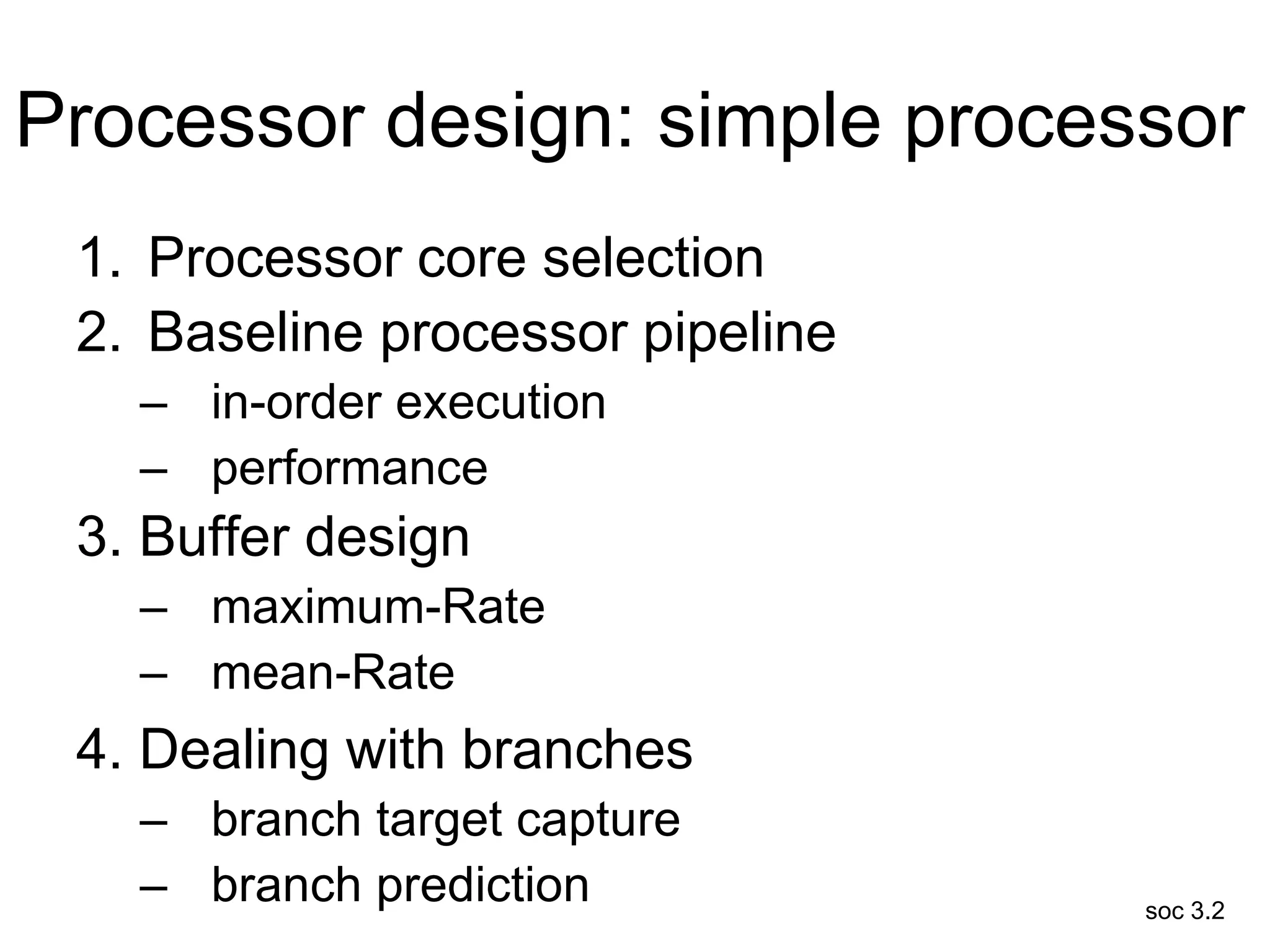 Processor design: simple processor

1. Processor core selection
2. Baseline processor pipeline
– in-order execution
– performance
3. Buffer design
– maximum-Rate
– mean-Rate
4. Dealing with branches
– branch target capture
– branch prediction

soc 3.2